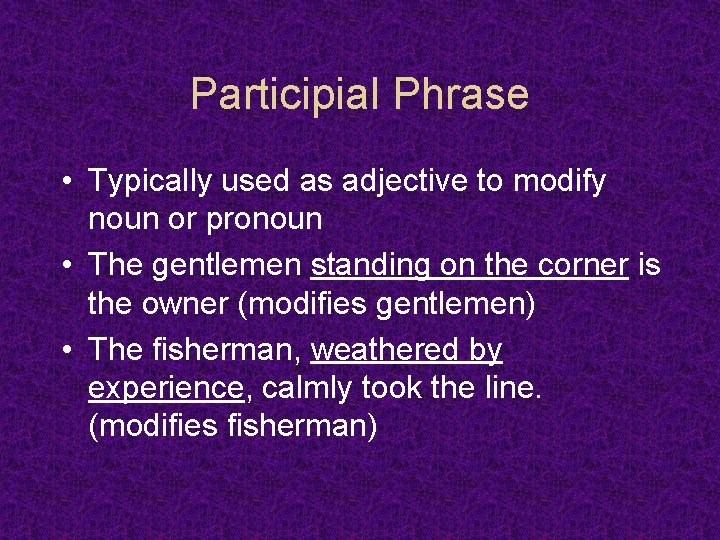 Participial Phrase

• Typically used as adjective to modify noun or pronoun
• The gentlemen standing on the corner is the owner (modifies gentlemen)
• The fisherman, weathered by experience, calmly took the line. (modifies fisherman)